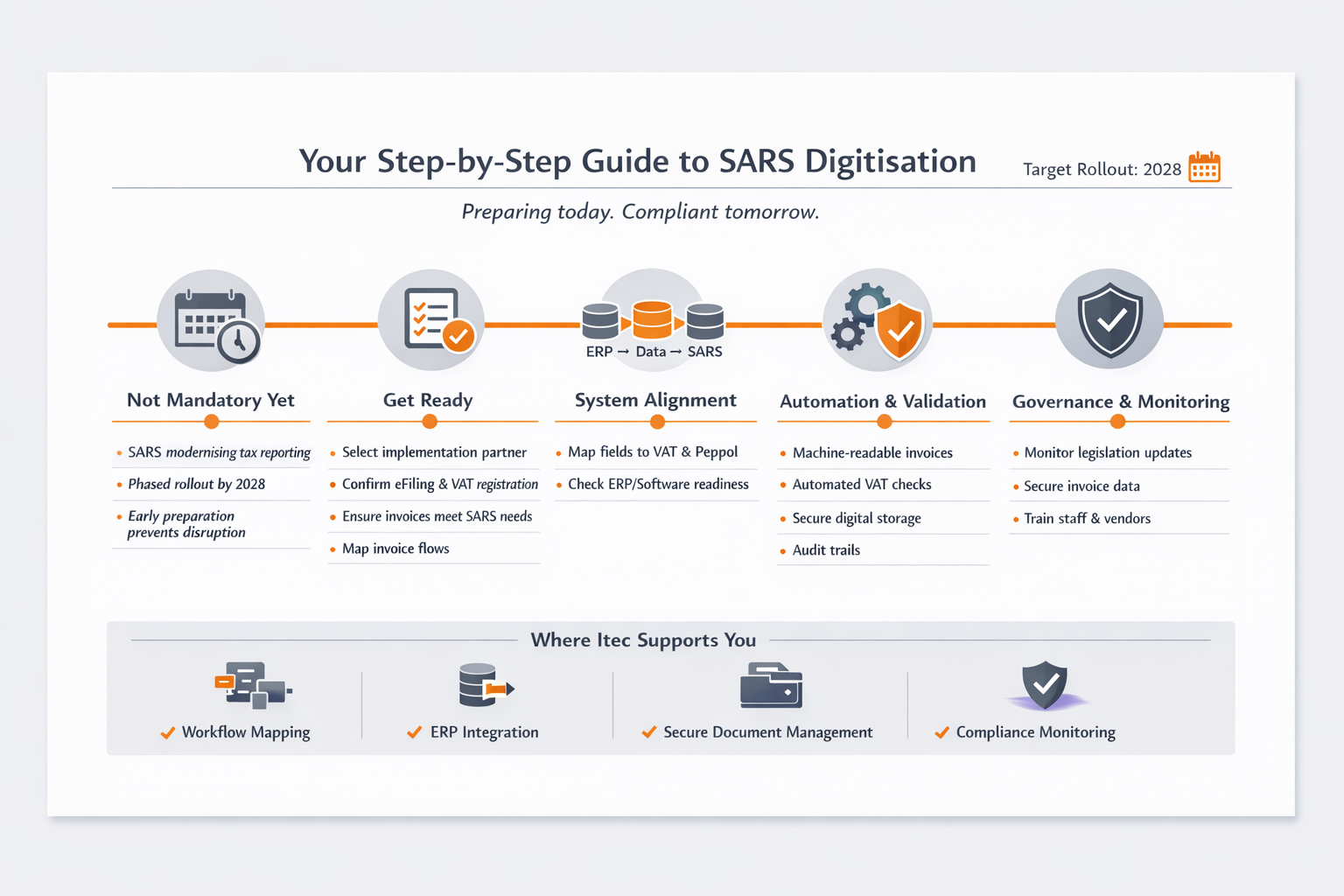 Your Step-by-Step Guide to SARS Digitisation

Target Rollout: 2028

Preparing today. Compliant tomorrow.

ERP → Data → SARS

Not Mandatory Yet

• SARS modernising tax reporting
• Phased rollout by 2028
• Early preparation prevents disruption

Get Ready

• Select implementation partner
• Confirm eFiling & VAT registration
• Ensure invoices meet SARS needs
• Map invoice flows

System Alignment

• Map fields to VAT & Peppol
• Check ERP/Software readiness

Automation & Validation

• Machine-readable invoices
• Automated VAT checks
• Secure digital storage
• Audit trails

Governance & Monitoring

• Monitor legislation updates
• Secure invoice data
• Train staff & vendors

Where Itec Supports You

✓ Workflow Mapping

✓ ERP Integration

✓ Secure Document Management

✓ Compliance Monitoring